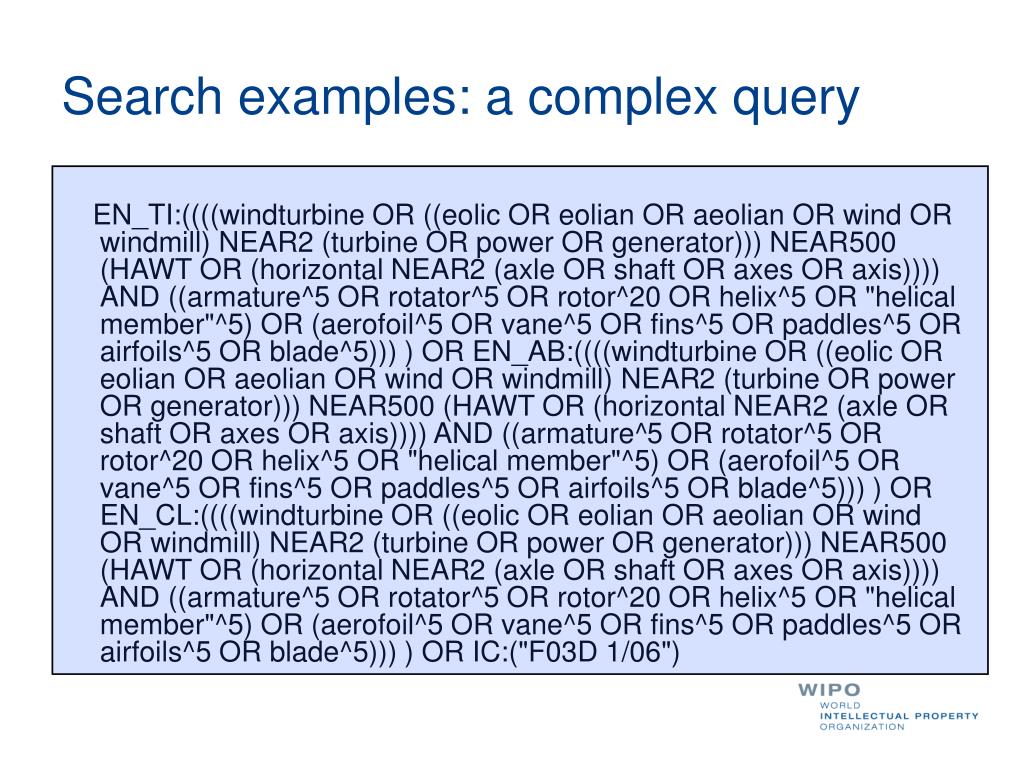 Search examples: a complex query

EN_TI:((((windturbine OR ((eolic OR eolian OR aeolian OR wind OR windmill) NEAR2 (turbine OR power OR generator))) NEAR500 (HAWT OR (horizontal NEAR2 (axle OR shaft OR axes OR axis)))) AND ((armature^5 OR rotator^5 OR rotor^20 OR helix^5 OR "helical member"^5) OR (aerofoil^5 OR vane^5 OR fins^5 OR paddles^5 OR airfoils^5 OR blade^5))) ) OR EN_AB:((((windturbine OR ((eolic OR eolian OR aeolian OR wind OR windmill) NEAR2 (turbine OR power OR generator))) NEAR500 (HAWT OR (horizontal NEAR2 (axle OR shaft OR axes OR axis)))) AND ((armature^5 OR rotator^5 OR rotor^20 OR helix^5 OR "helical member"^5) OR (aerofoil^5 OR vane^5 OR fins^5 OR paddles^5 OR airfoils^5 OR blade^5))) ) OR EN_CL:((((windturbine OR ((eolic OR eolian OR aeolian OR wind OR windmill) NEAR2 (turbine OR power OR generator))) NEAR500 (HAWT OR (horizontal NEAR2 (axle OR shaft OR axes OR axis)))) AND ((armature^5 OR rotator^5 OR rotor^20 OR helix^5 OR "helical member"^5) OR (aerofoil^5 OR vane^5 OR fins^5 OR paddles^5 OR airfoils^5 OR blade^5))) ) OR IC:("F03D 1/06")

WIPO
WORLD
INTELLECTUAL PROPERTY
ORGANIZATION